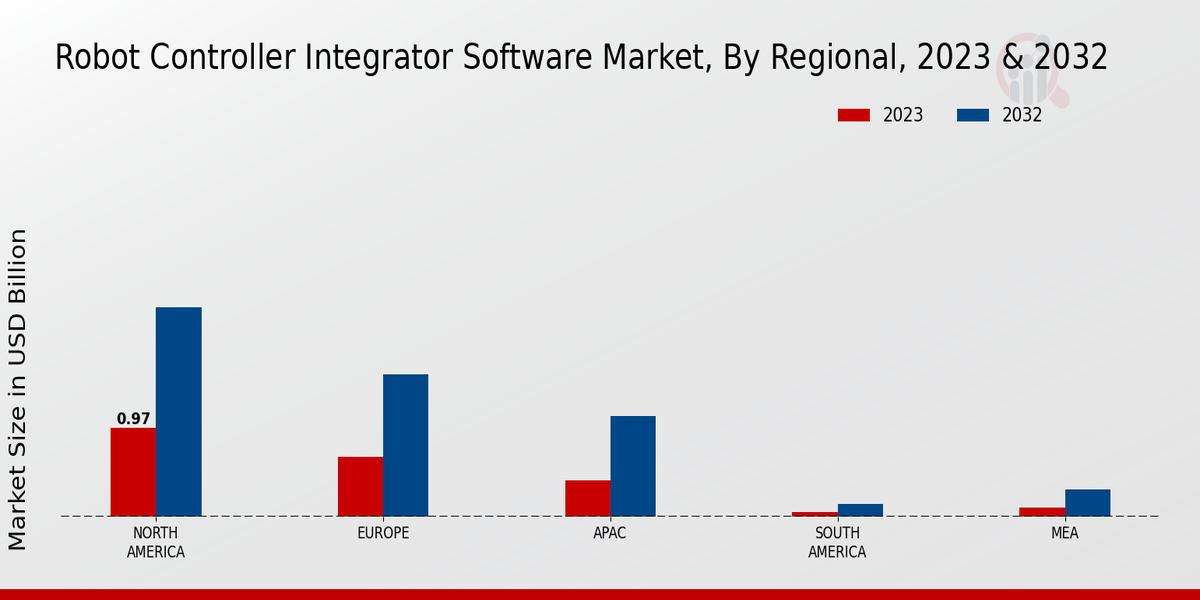 Robot Controller Integrator Software Market, By Regional, 2023 & 2032

2023 2032

Market Size in USD Billion

0.97

NORTH AMERICA

EUROPE

APAC

SOUTH AMERICA

MEA